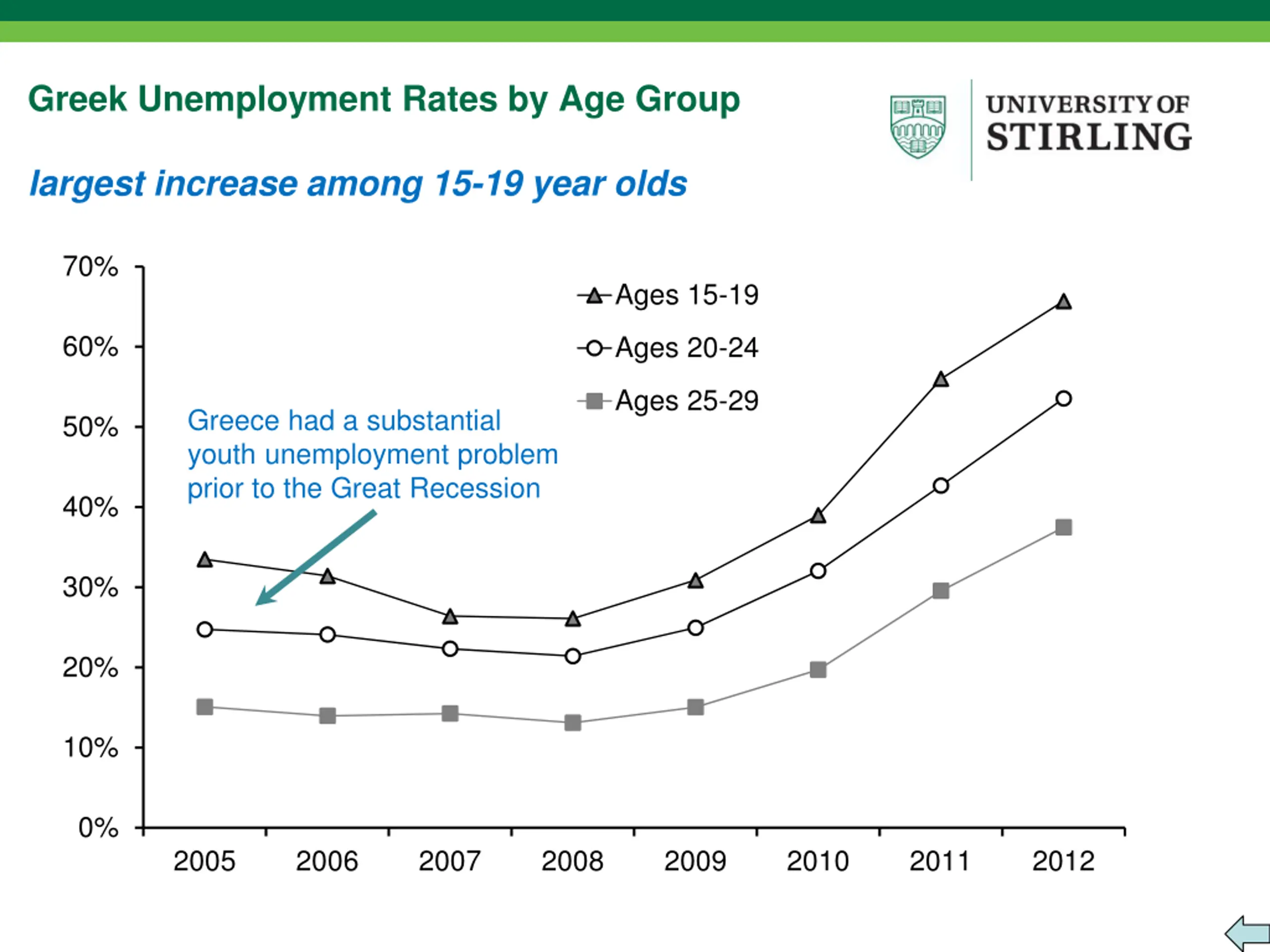 Greek Unemployment Rates by Age Group

UNIVERSITY OF STIRLING

largest increase among 15-19 year olds

70%
60%
50%
40%
30%
20%
10%
0%

Ages 15-19
Ages 20-24
Ages 25-29

Greece had a substantial youth unemployment problem prior to the Great Recession

2005 2006 2007 2008 2009 2010 2011 2012